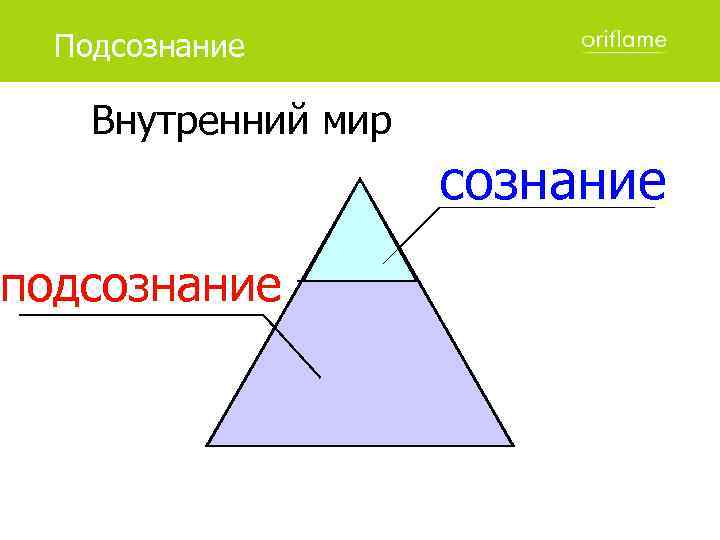 Подсознание

oriflame

Внутренний мир

сознание

подсознание